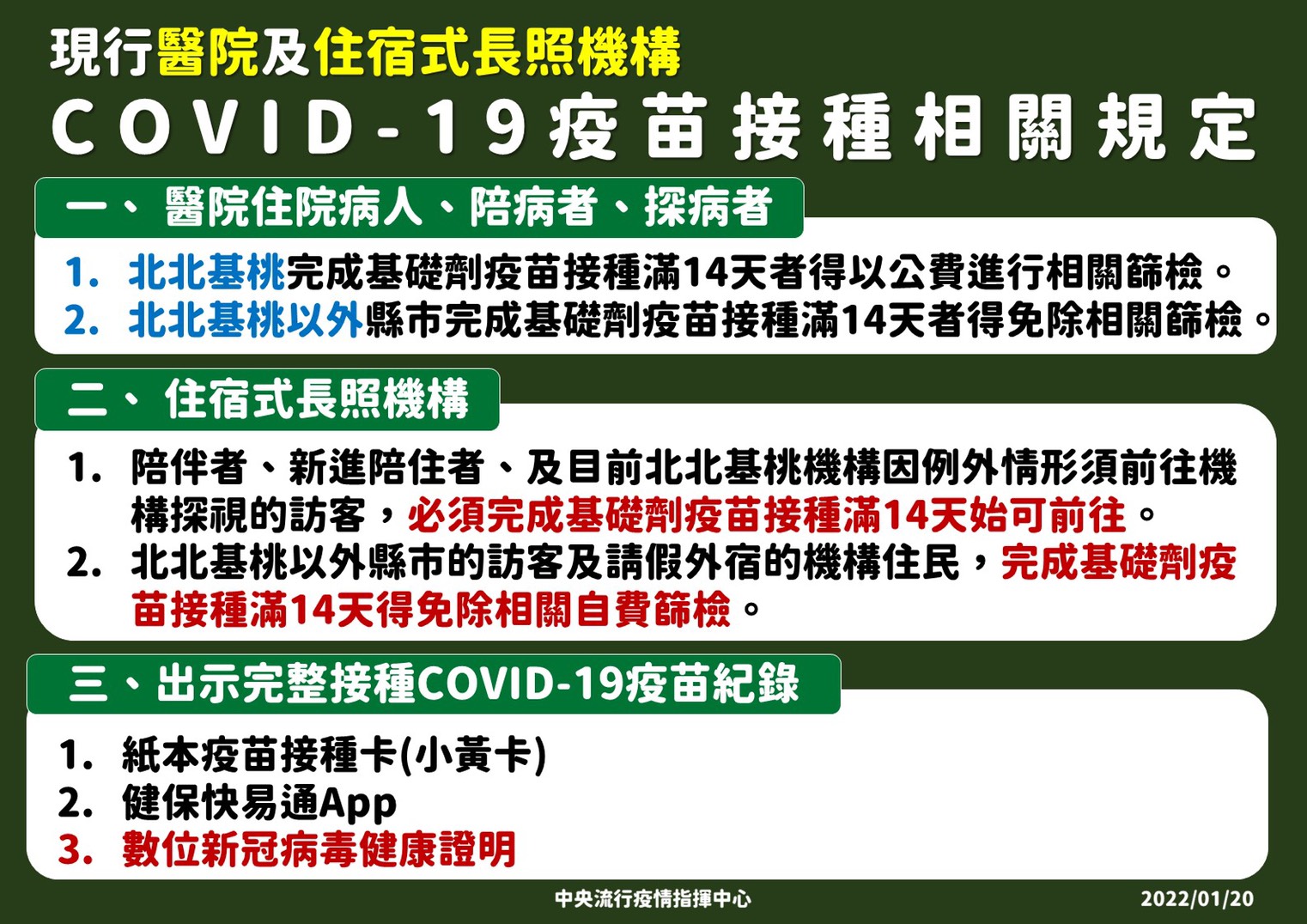 現行醫院及住宿式長照機構
COVID-19疫苗接種相關規定

一、醫院住院病人、陪病者、探病者

1. 北北基桃完成基礎劑疫苗接種滿14天者得以公費進行相關篩檢。
2. 北北基桃以外縣市完成基礎劑疫苗接種滿14天者得免除相關篩檢。

二、住宿式長照機構

1. 陪伴者、新進陪住者、及目前北北基桃機構因例外情形須前往機構探視的訪客，必須完成基礎劑疫苗接種滿14天始可前往。
2. 北北基桃以外縣市的訪客及請假外宿的機構住民，完成基礎劑疫苗接種滿14天得免除相關自費篩檢。

三、出示完整接種COVID-19疫苗紀錄

1. 紙本疫苗接種卡(小黃卡)
2. 健保快易通App
3. 數位新冠病毒健康證明

中央流行疫情指揮中心
2022/01/20